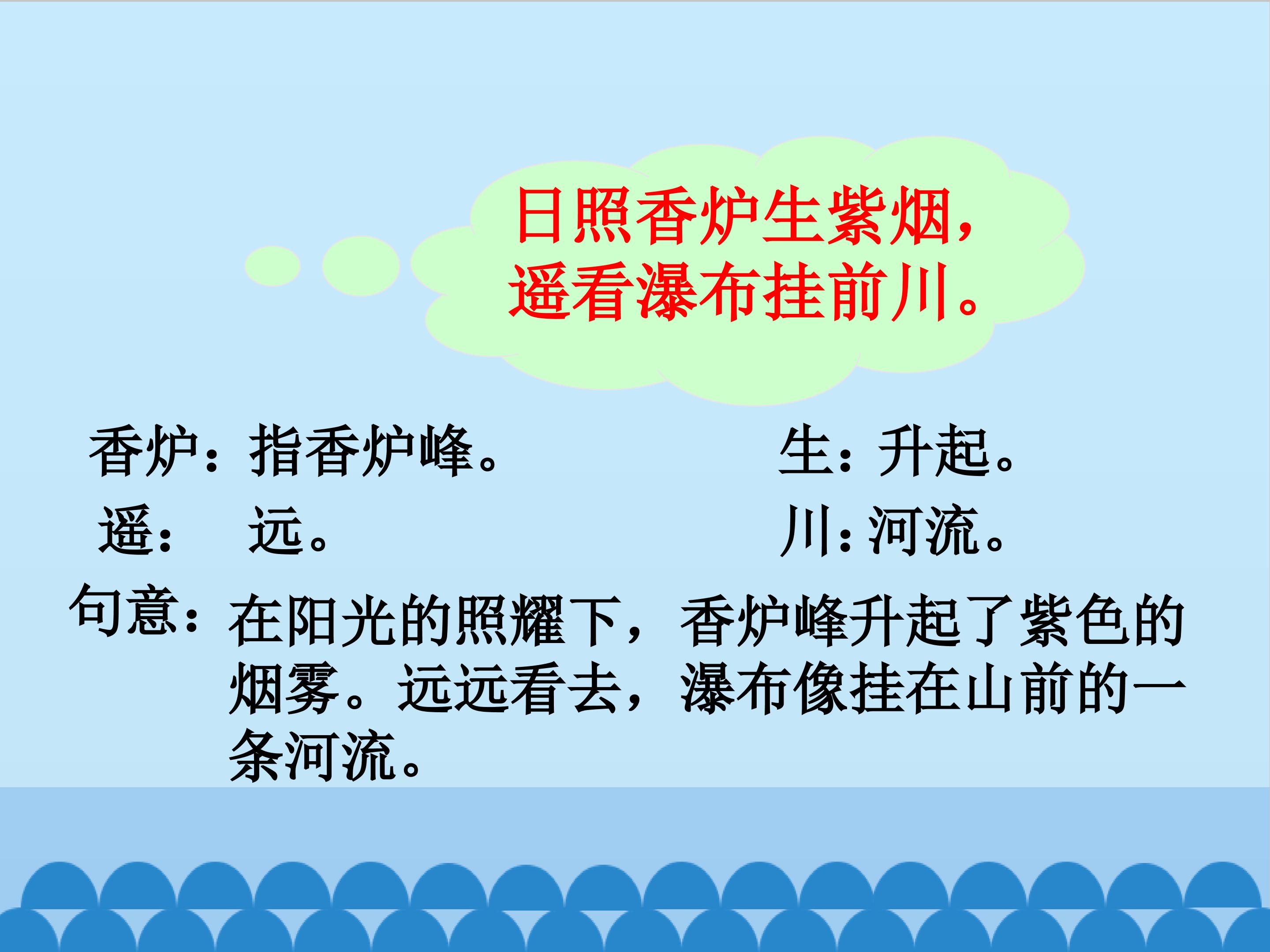 日照香炉生紫烟，
遥看瀑布挂前川。

香炉：指香炉峰。

生：升起。

遥： 远。

川：河流。

句意：在阳光的照耀下，香炉峰升起了紫色的烟雾。远远看去，瀑布像挂在山前的一条河流。